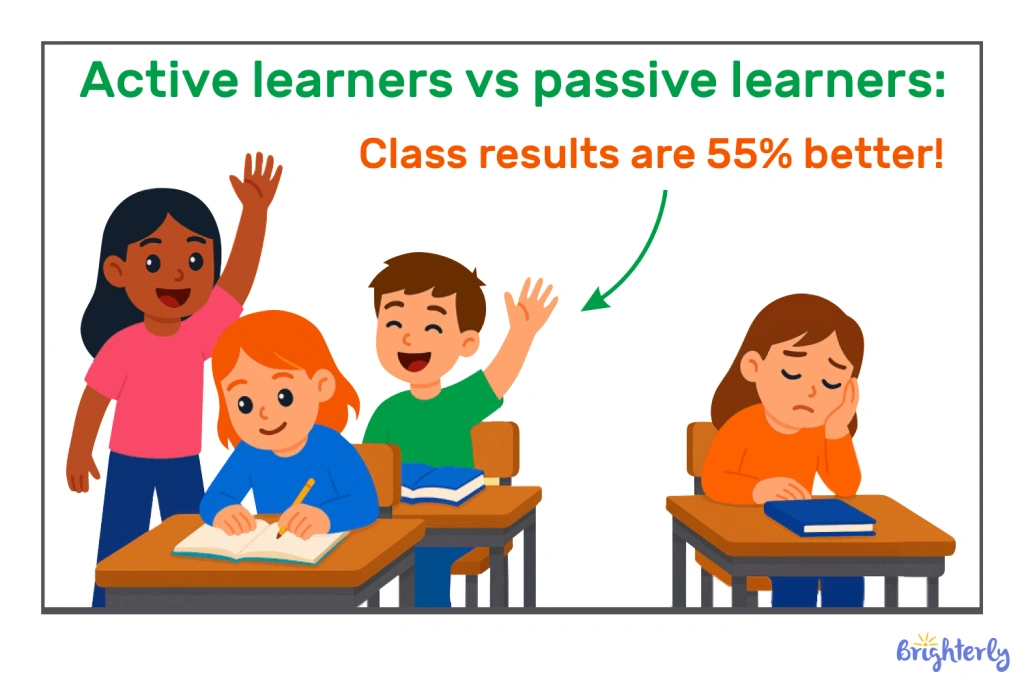 Active learners vs passive learners:

Class results are 55% better!

Brighterly